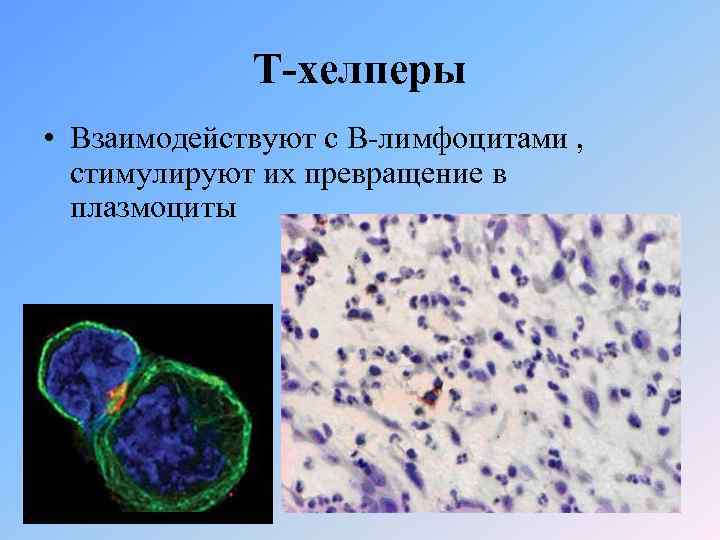 Т-хелперы

• Взаимодействуют с В-лимфоцитами , стимулируют их превращение в плазмоциты